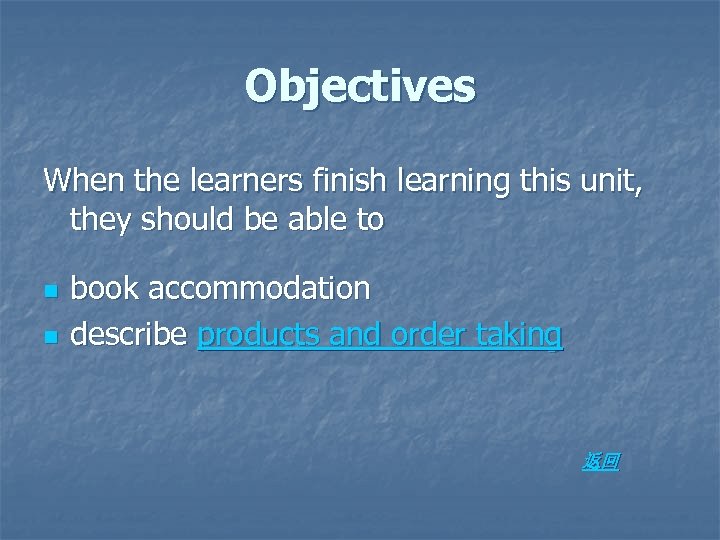 Objectives

When the learners finish learning this unit, they should be able to

- book accommodation
- describe products and order taking

返回